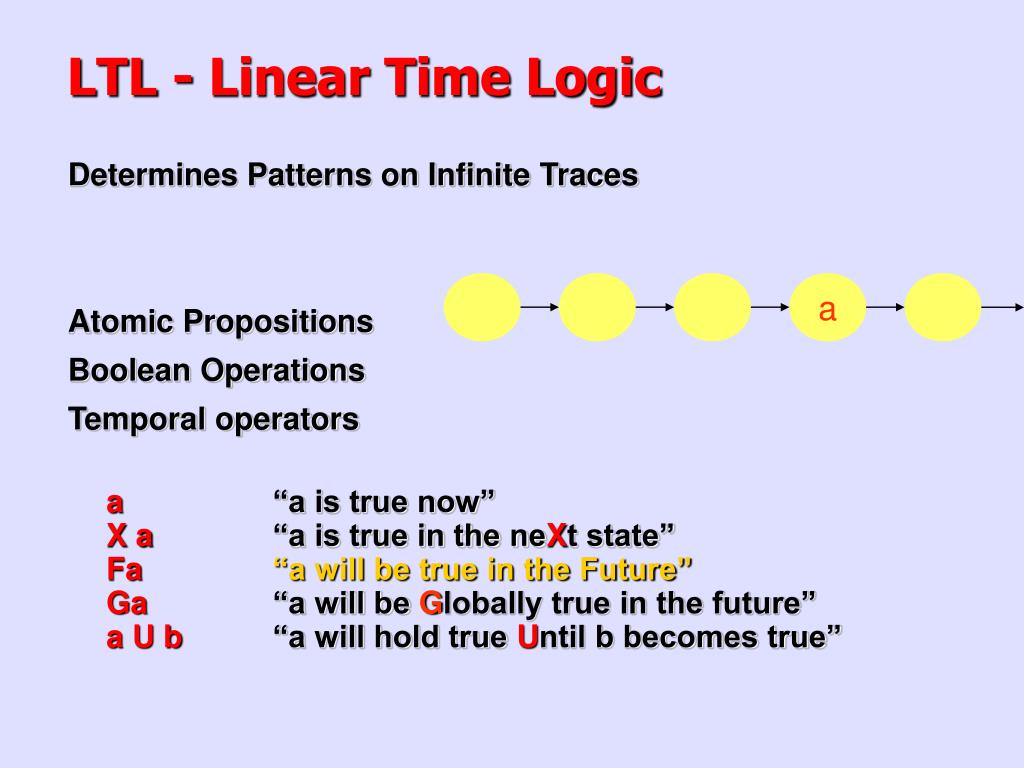 LTL - Linear Time Logic

Determines Patterns on Infinite Traces

a

Atomic Propositions

Boolean Operations

Temporal operators

a “a is true now”
X a “a is true in the neXt state”
Fa “a will be true in the Future”
Ga “a will be Globally true in the future”
a U b “a will hold true Until b becomes true”